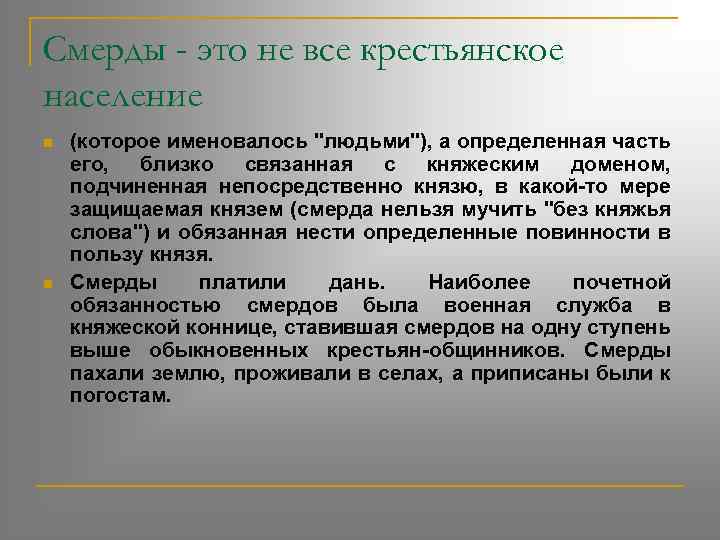 Смерды - это не все крестьянское население

(которое именовалось "людьми"), а определенная часть его, близко связанная с княжеским доменом, подчиненная непосредственно князю, в какой-то мере защищаемая князем (смерда нельзя мучить "без княжья слова") и обязанная нести определенные повинности в пользу князя.

Смерды платили дань. Наиболее почетной обязанностью смердов была военная служба в княжеской коннице, ставившая смердов на одну ступень выше обыкновенных крестьян-общинников. Смерды пахали землю, проживали в селах, а приписаны были к погостам.